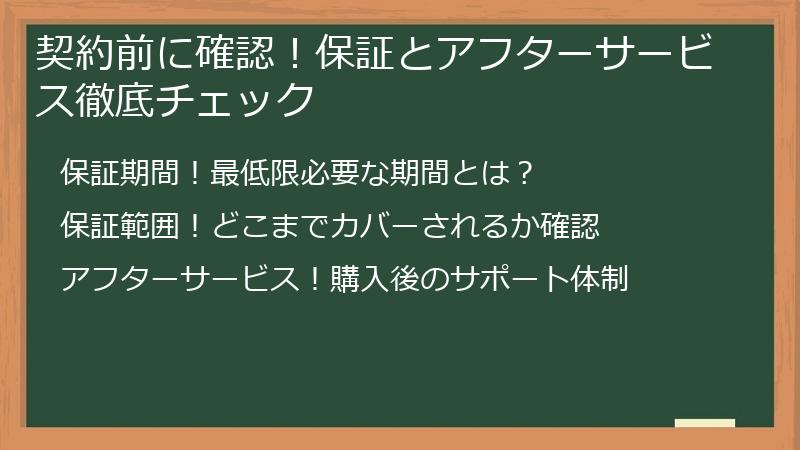 契約前に確認!保証とアフターサービス徹底チェック

保証期間!最低限必要な期間とは?

保証範囲!どこまでカバーされるか確認

アフターサービス!購入後のサポート体制